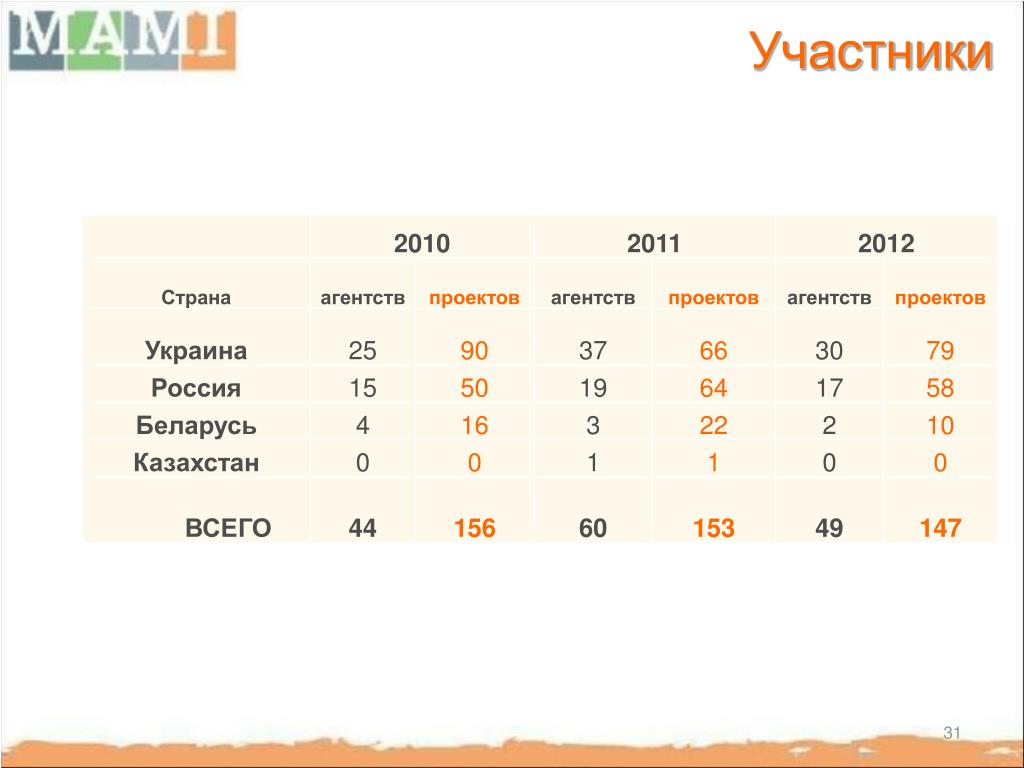 MAMI

Участники

| | 2010 | | 2011 | | 2012 | |
|---|---|---|---|---|---|---|
| Страна | агентств | проектов | агентств | проектов | агентств | проектов |
| Украина | 25 | 90 | 37 | 66 | 30 | 79 |
| Россия | 15 | 50 | 19 | 64 | 17 | 58 |
| Беларусь | 4 | 16 | 3 | 22 | 2 | 10 |
| Казахстан | 0 | 0 | 1 | 1 | 0 | 0 |
| ВСЕГО | 44 | 156 | 60 | 153 | 49 | 147 |

31